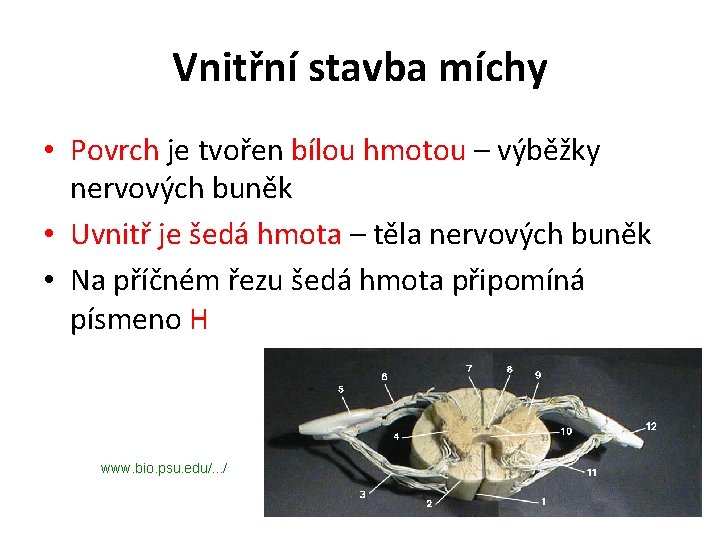 Vnitřní stavba míchy

• Povrch je tvořen bílou hmotou – výběžky nervových buněk

• Uvnitř je šedá hmota – těla nervových buněk

• Na příčném řezu šedá hmota připomíná písmeno H

www.bio.psu.edu/.../

5
6
7
8
9
4
10
12
11
3
2
1